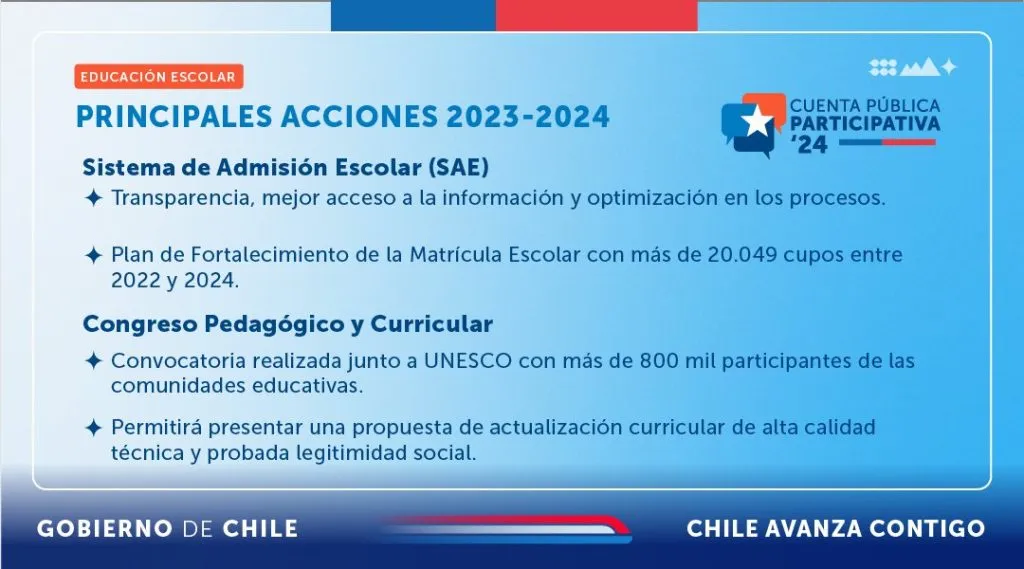 EDUCACIÓN ESCOLAR

PRINCIPALES ACCIONES 2023-2024

CUENTA PÚBLICA PARTICIPATIVA '24

Sistema de Admisión Escolar (SAE)

✦ Transparencia, mejor acceso a la información y optimización en los procesos.

✦ Plan de Fortalecimiento de la Matrícula Escolar con más de 20.049 cupos entre 2022 y 2024.

Congreso Pedagógico y Curricular

✦ Convocatoria realizada junto a UNESCO con más de 800 mil participantes de las comunidades educativas.

✦ Permitirá presentar una propuesta de actualización curricular de alta calidad técnica y probada legitimidad social.

GOBIERNO DE CHILE

CHILE AVANZA CONTIGO